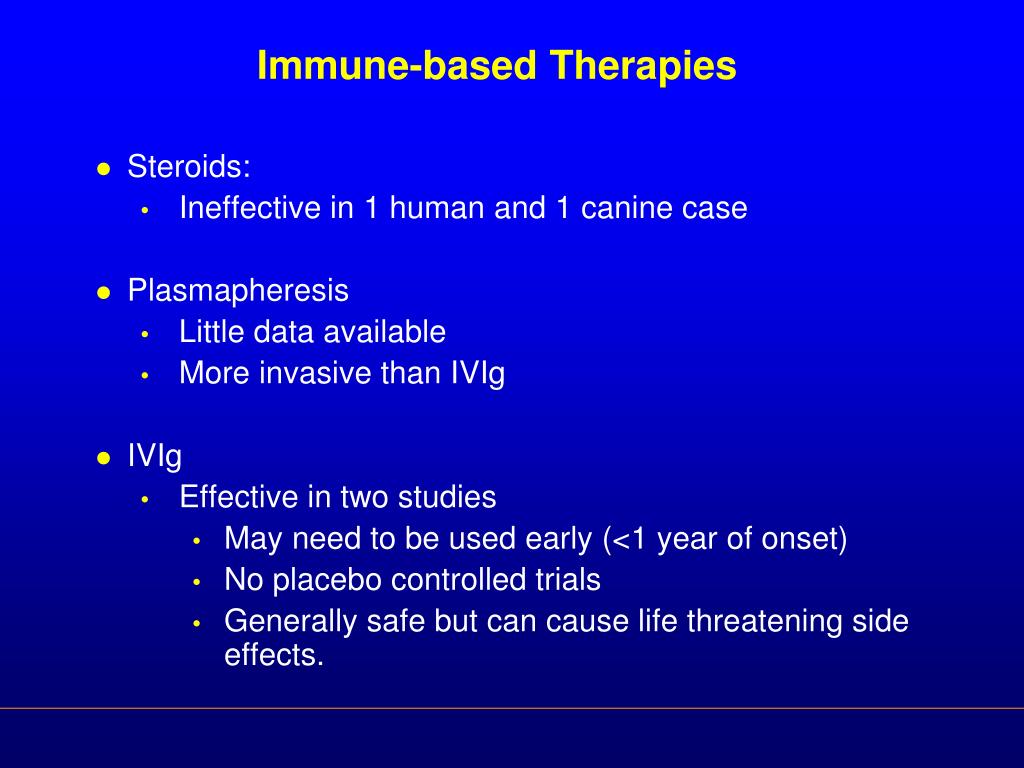 Immune-based Therapies

- Steroids:
  - Ineffective in 1 human and 1 canine case

- Plasmapheresis
  - Little data available
  - More invasive than IVIg

- IVIg
  - Effective in two studies
    - May need to be used early (<1 year of onset)
    - No placebo controlled trials
    - Generally safe but can cause life threatening side effects.